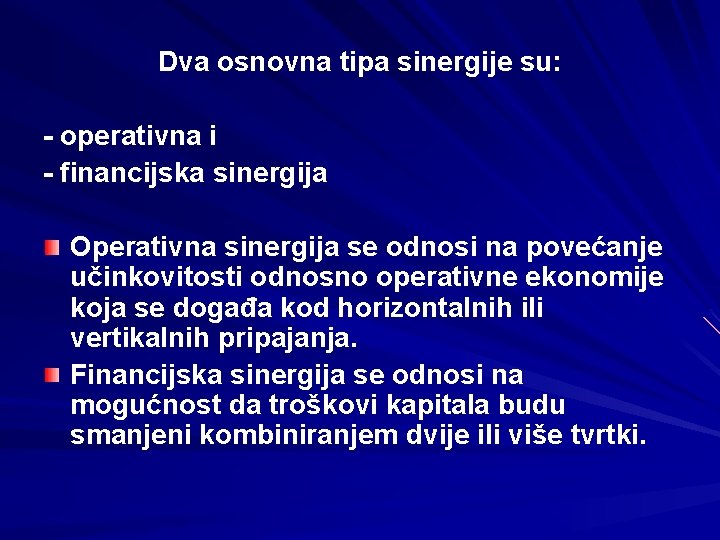 Dva osnovna tipa sinergije su:

- operativna i
- financijska sinergija

Operativna sinergija se odnosi na povećanje učinkovitosti odnosno operativne ekonomije koja se događa kod horizontalnih ili vertikalnih pripajanja.

Financijska sinergija se odnosi na mogućnost da troškovi kapitala budu smanjeni kombiniranjem dvije ili više tvrtki.